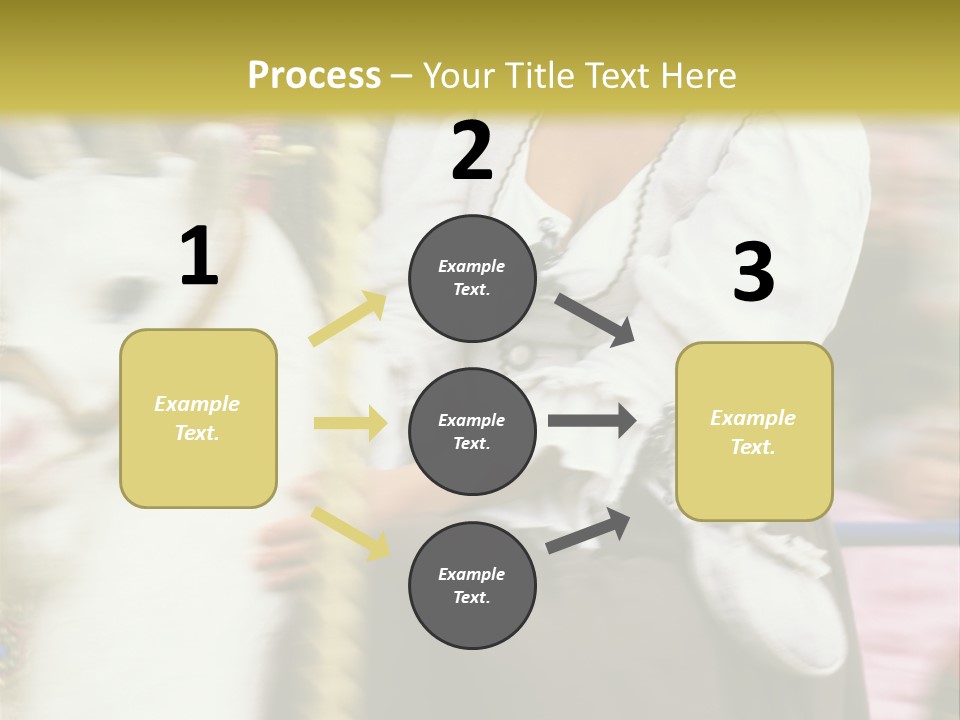 Process – Your Title Text Here

1

Example Text.

2

Example Text.

Example Text.

Example Text.

3

Example Text.